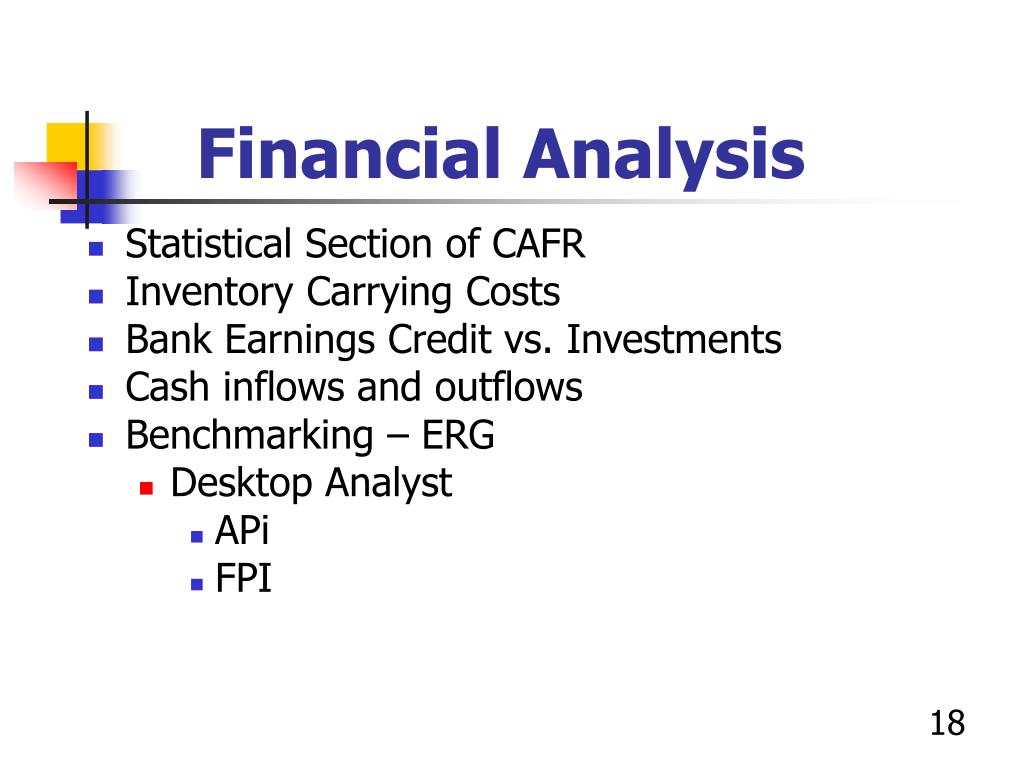 Financial Analysis

- Statistical Section of CAFR
- Inventory Carrying Costs
- Bank Earnings Credit vs. Investments
- Cash inflows and outflows
- Benchmarking – ERG
  - Desktop Analyst
    - APi
    - FPI

18